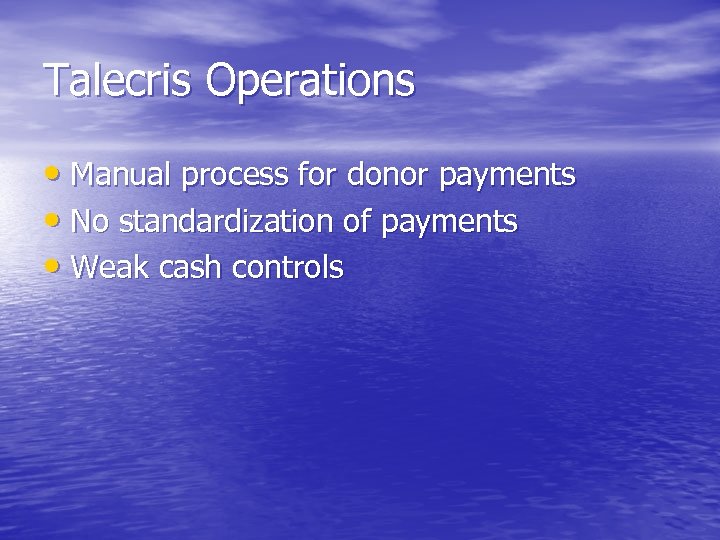 Talecris Operations

• Manual process for donor payments
• No standardization of payments
• Weak cash controls